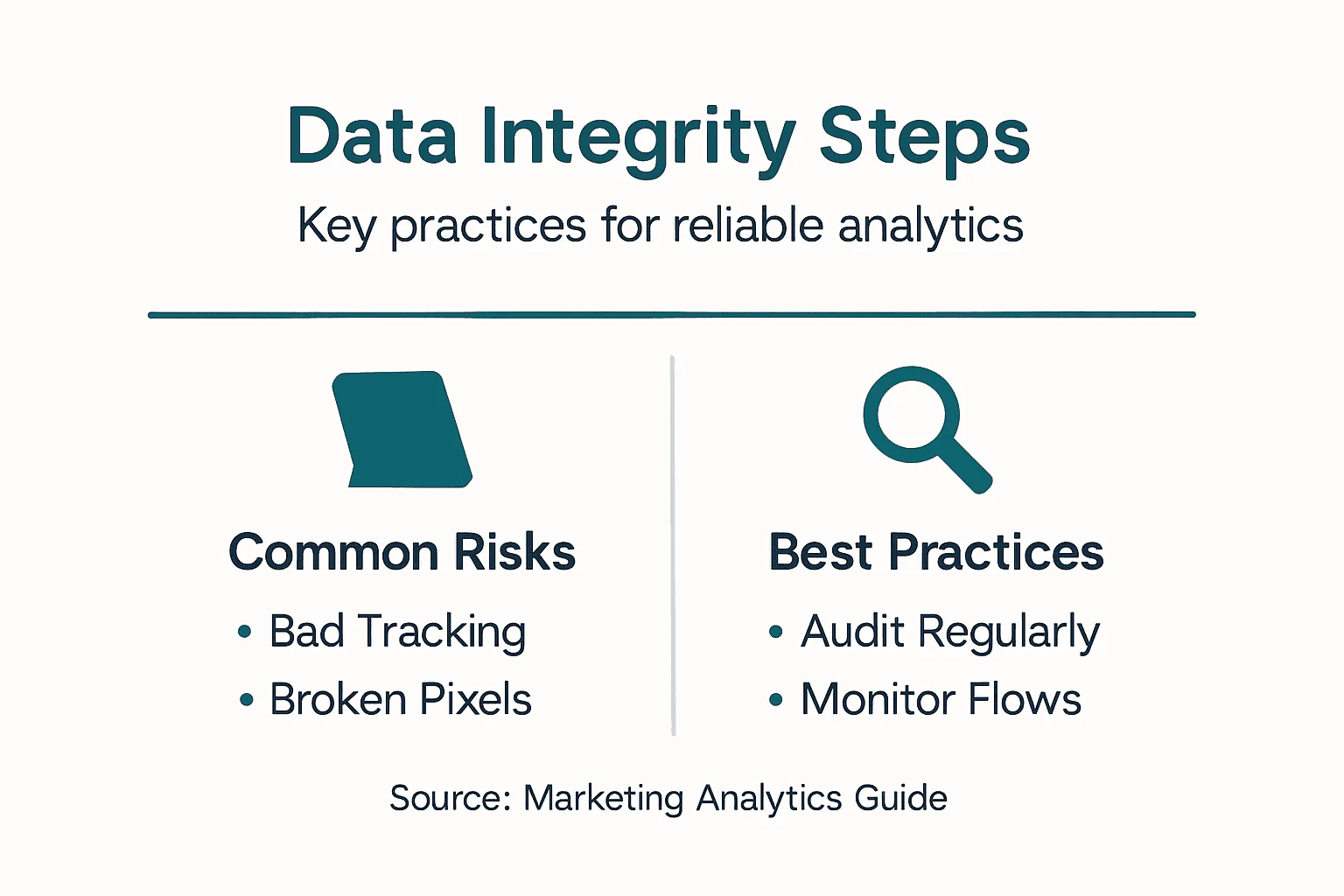 Data Integrity Steps

Key practices for reliable analytics

Common Risks

• Bad Tracking
• Broken Pixels

Best Practices

• Audit Regularly
• Monitor Flows

Source: Marketing Analytics Guide